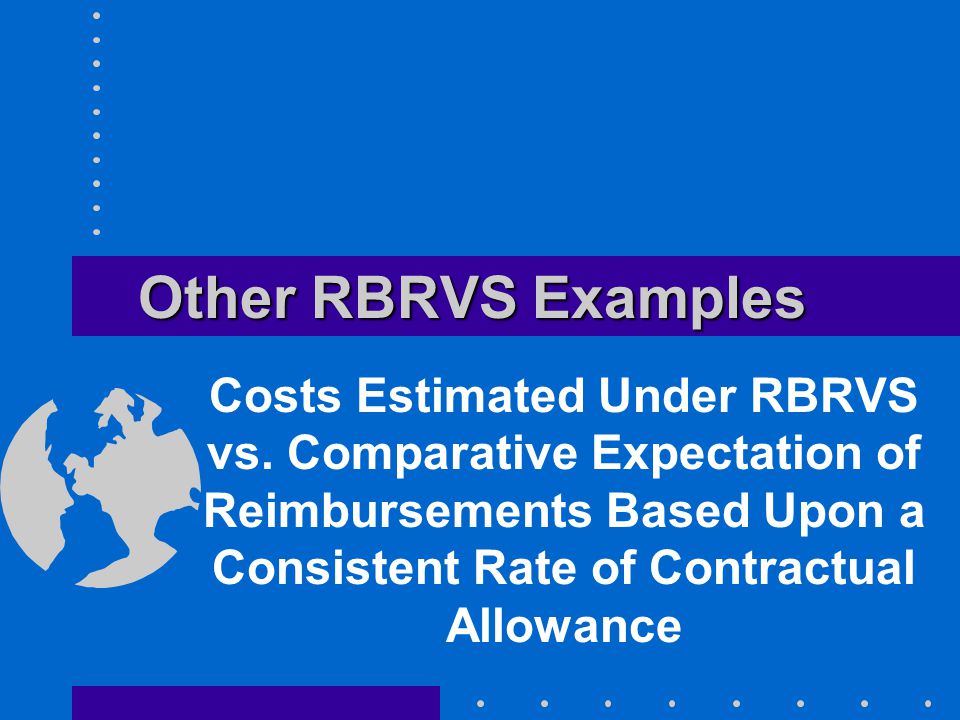 Other RBRVS Examples

Costs Estimated Under RBRVS vs. Comparative Expectation of Reimbursements Based Upon a Consistent Rate of Contractual Allowance